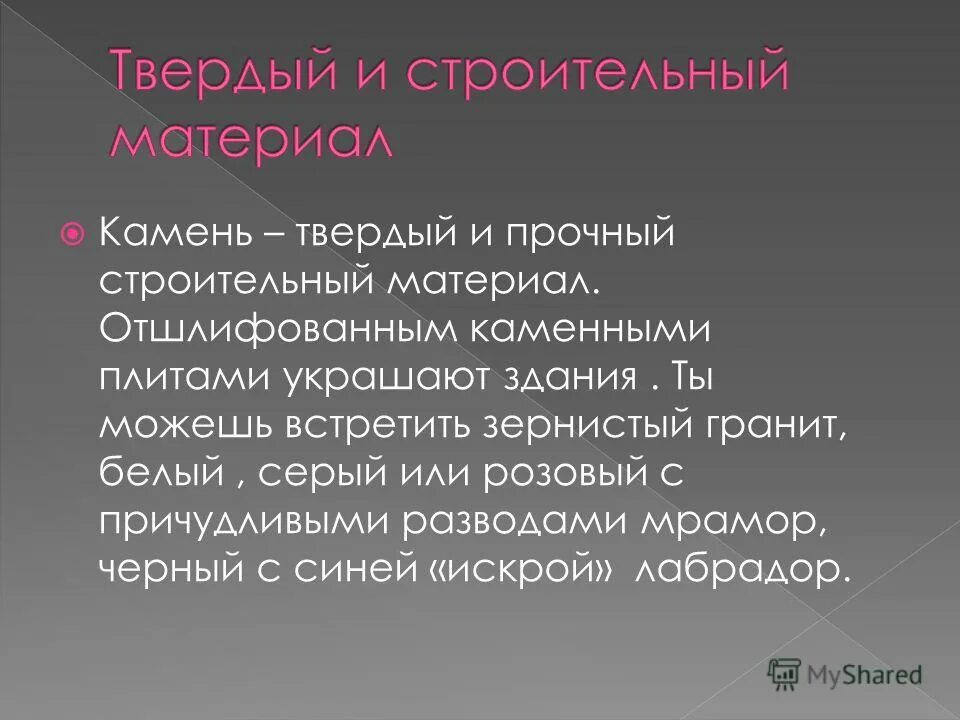 Твердый и строительный материал

Камень – твердый и прочный строительный материал. Отшлифованным каменными плитами украшают здания . Ты можешь встретить зернистый гранит, белый , серый или розовый с причудливыми разводами мрамор, черный с синей «искрой» лабрадор.

MyShared